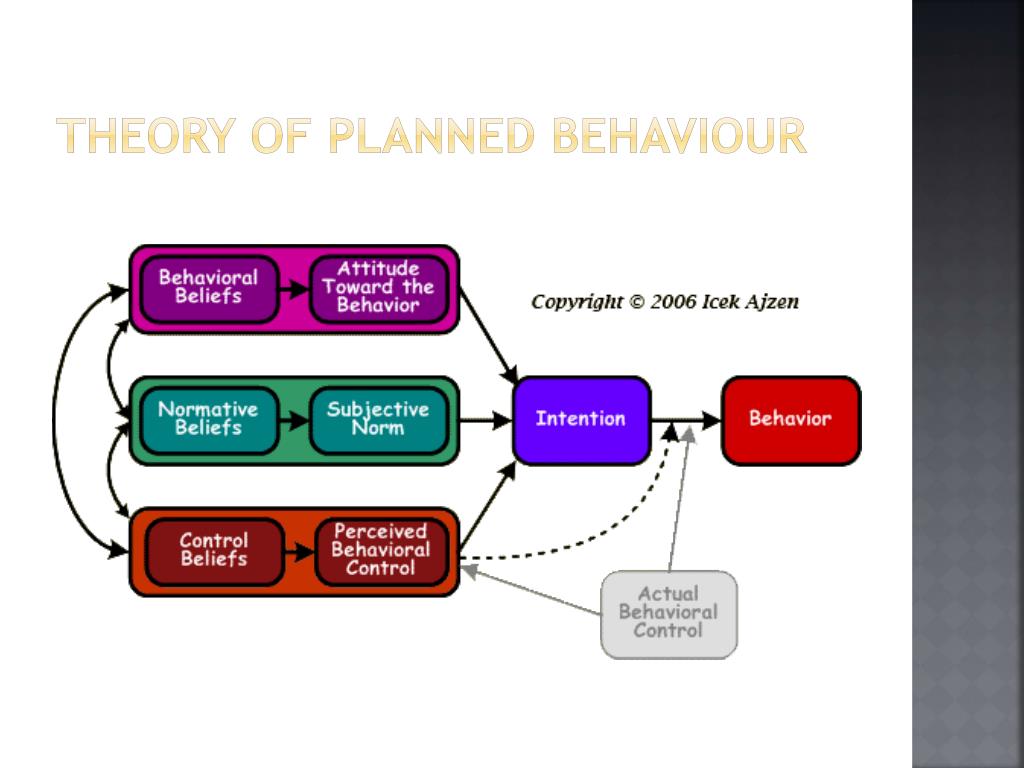 THEORY OF PLANNED BEHAVIOUR

Behavioral Beliefs

Attitude Toward the Behavior

Copyright © 2006 Icek Ajzen

Normative Beliefs

Subjective Norm

Intention

Behavior

Control Beliefs

Perceived Behavioral Control

Actual Behavioral Control